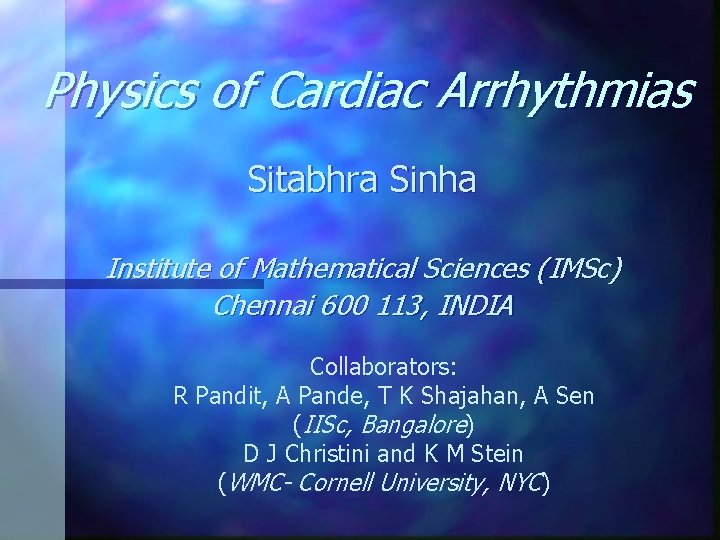 Physics of Cardiac Arrhythmias

Sitabhra Sinha

Institute of Mathematical Sciences (IMSc)
Chennai 600 113, INDIA

Collaborators:
R Pandit, A Pande, T K Shajahan, A Sen
(IISc, Bangalore)
D J Christini and K M Stein
(WMC- Cornell University, NYC)